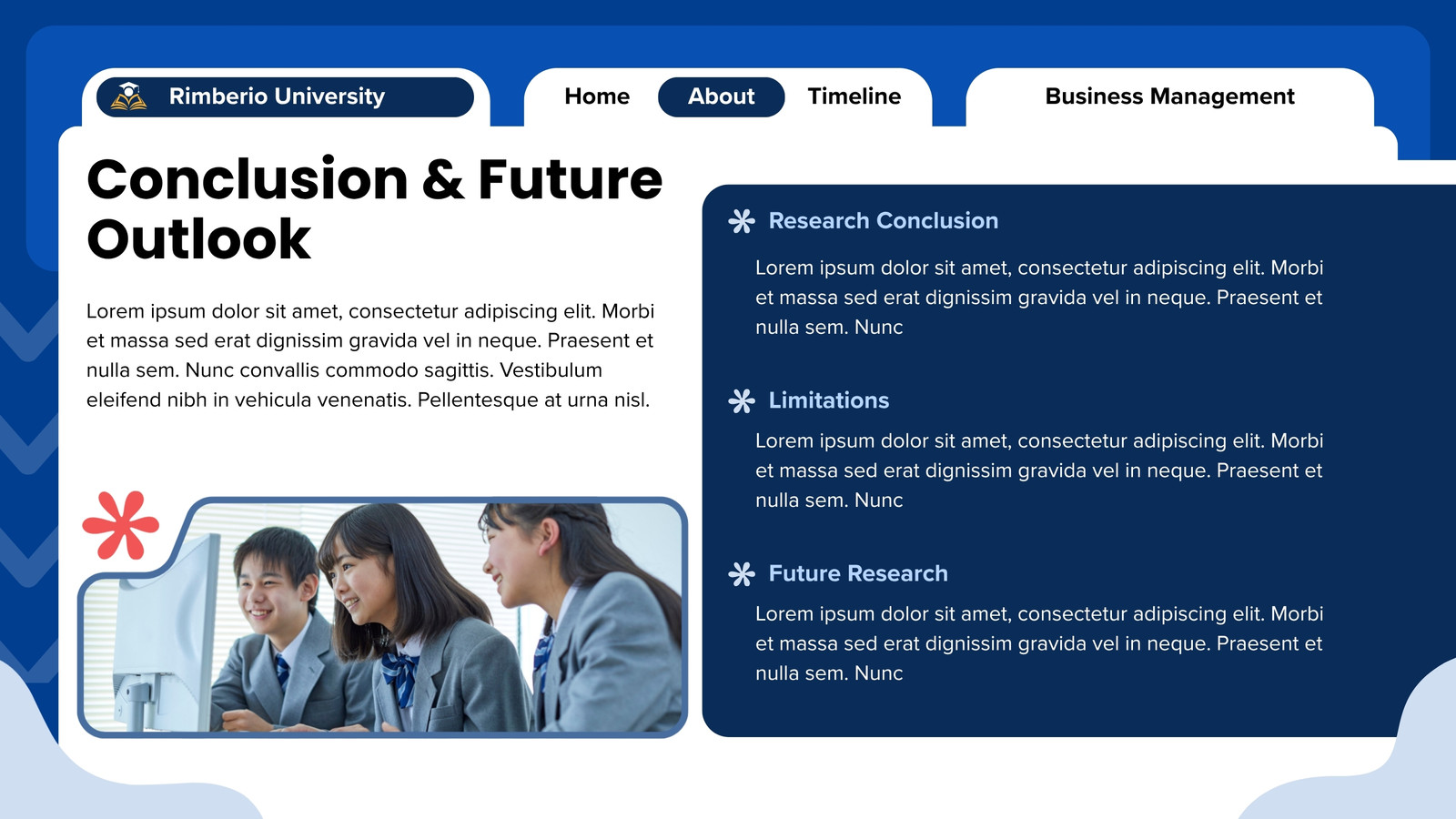 Rimberio University

Home About Timeline

Business Management

Conclusion & Future Outlook

Lorem ipsum dolor sit amet, consectetur adipiscing elit. Morbi et massa sed erat dignissim gravida vel in neque. Praesent et nulla sem. Nunc convallis commodo sagittis. Vestibulum eleifend nibh in vehicula venenatis. Pellentesque at urna nisl.

Research Conclusion

Lorem ipsum dolor sit amet, consectetur adipiscing elit. Morbi et massa sed erat dignissim gravida vel in neque. Praesent et nulla sem. Nunc

Limitations

Lorem ipsum dolor sit amet, consectetur adipiscing elit. Morbi et massa sed erat dignissim gravida vel in neque. Praesent et nulla sem. Nunc

Future Research

Lorem ipsum dolor sit amet, consectetur adipiscing elit. Morbi et massa sed erat dignissim gravida vel in neque. Praesent et nulla sem. Nunc